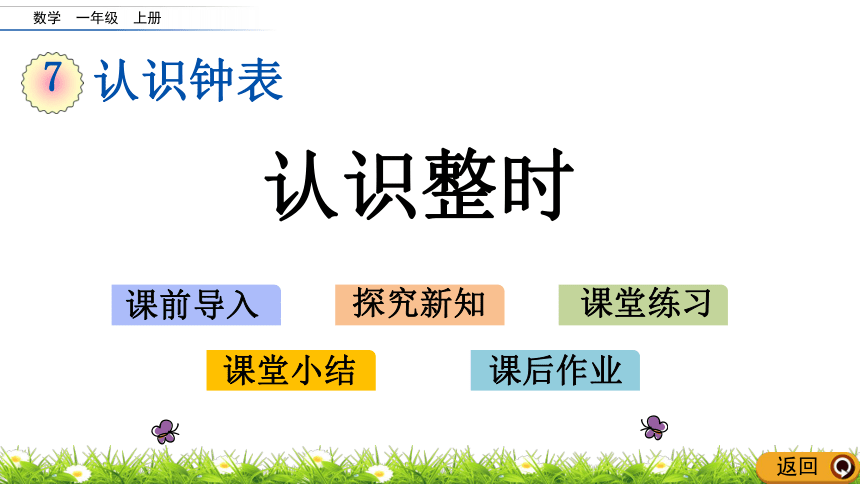 数学 一年级 上册

7 认识钟表

认识整时

课前导入

探究新知

课堂练习

课堂小结

课后作业

返回